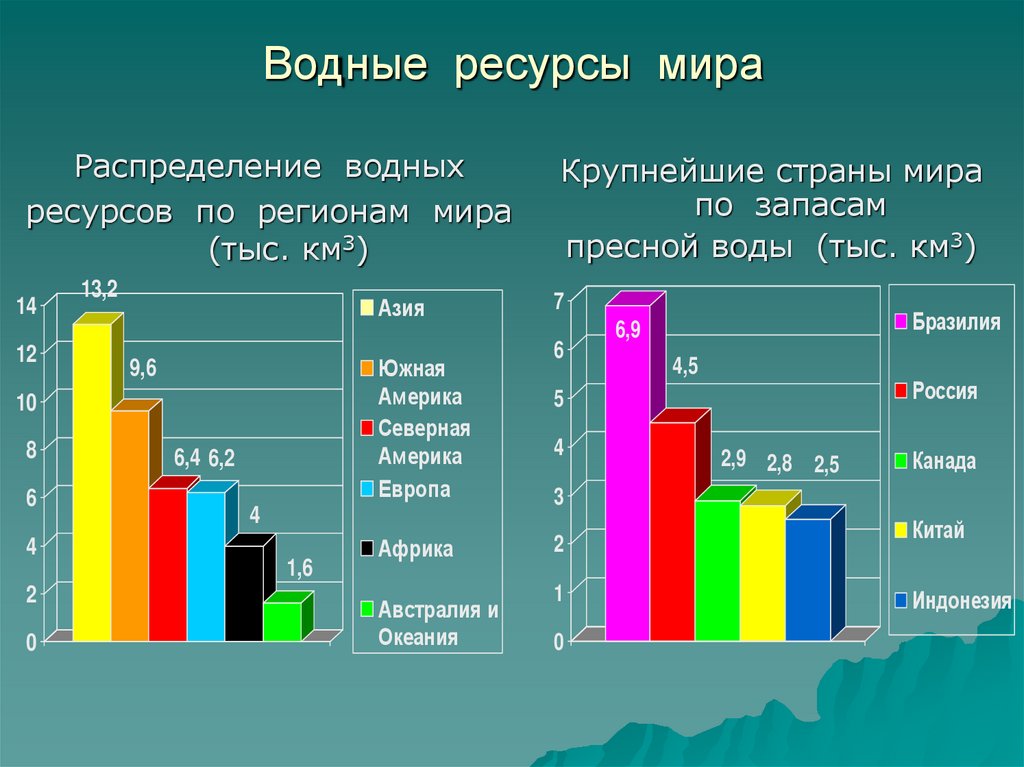 Водные ресурсы мира

Распределение водных ресурсов по регионам мира (тыс. км$^3$)

14
12
10
8
6
4
2
0

13,2
9,6
6,4
6,2
4
1,6

Азия
Южная Америка
Северная Америка
Европа
Африка
Австралия и Океания

Крупнейшие страны мира по запасам пресной воды (тыс. км$^3$)

7
6
5
4
3
2
1
0

6,9
4,5
2,9
2,8
2,5

Бразилия
Россия
Канада
Китай
Индонезия